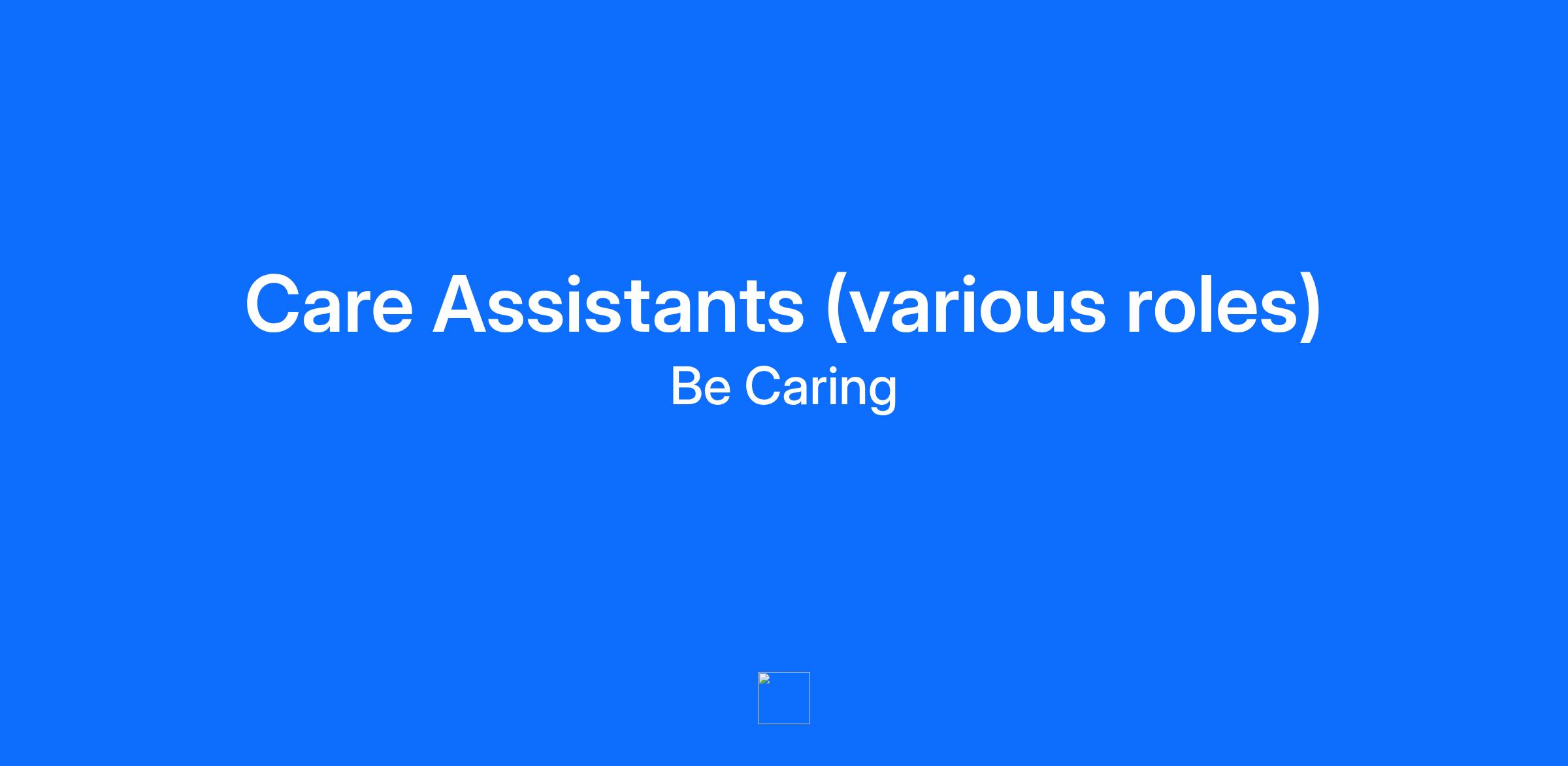 Care Assistants (various roles)
Be Caring